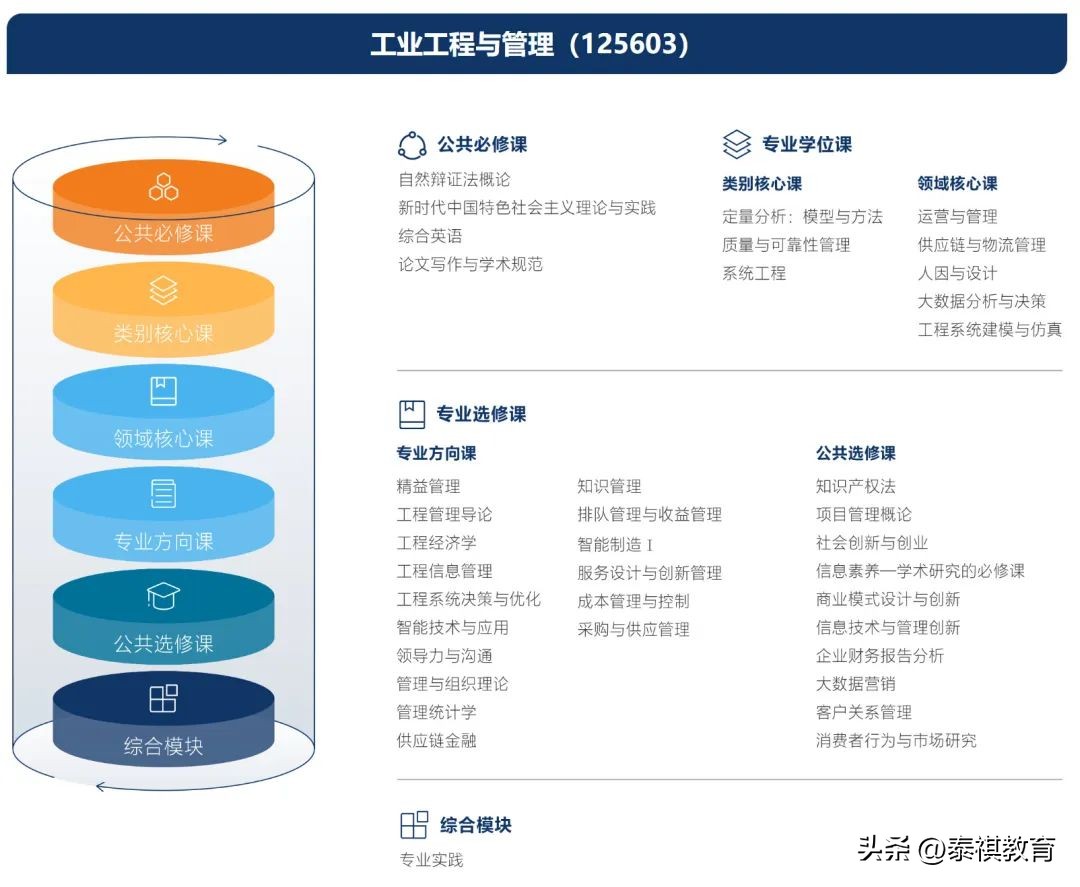 工业工程与管理（125603）

公共必修课
类别核心课
领域核心课
专业方向课
公共选修课
综合模块

公共必修课
自然辩证法概论
新时代中国特色社会主义理论与实践
综合英语
论文写作与学术规范

专业学位课
类别核心课
定量分析：模型与方法
质量与可靠性管理
系统工程

领域核心课
运营与管理
供应链与物流管理
人因与设计
大数据分析与决策
工程系统建模与仿真

专业选修课
专业方向课
精益管理
工程管理导论
工程经济学
工程信息管理
工程系统决策与优化
智能技术与应用
领导力与沟通
管理与组织理论
管理统计学
供应链金融

知识管理
排队管理与收益管理
智能制造 I
服务设计与创新管理
成本管理与控制
采购与供应管理

公共选修课
知识产权法
项目管理概论
社会创新与创业
信息素养—学术研究的必修课
商业模式设计与创新
信息技术与管理创新
企业财务报告分析
大数据营销
客户关系管理
消费者行为与市场研究

综合模块
专业实践

头条 @泰祺教育